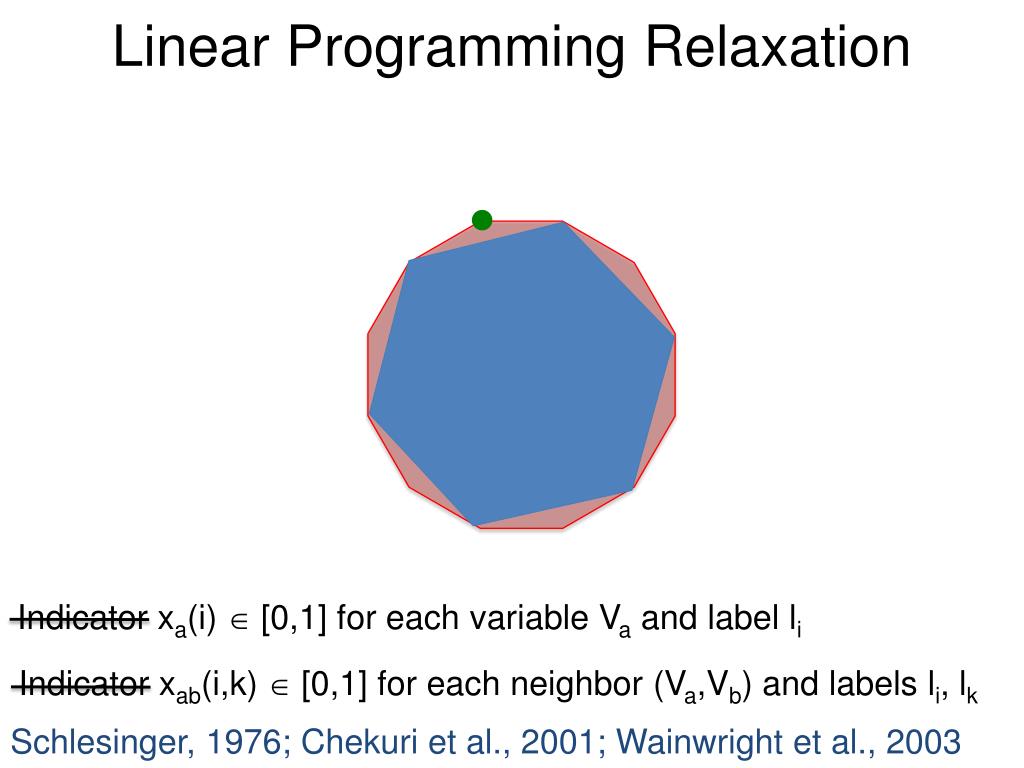 Linear Programming Relaxation

~~Indicator~~ $x_a(i) \in [0,1]$ for each variable $V_a$ and label $l_i$

~~Indicator~~ $x_{ab}(i,k) \in [0,1]$ for each neighbor $(V_a,V_b)$ and labels $l_i$, $l_k$

Schlesinger, 1976; Chekuri et al., 2001; Wainwright et al., 2003